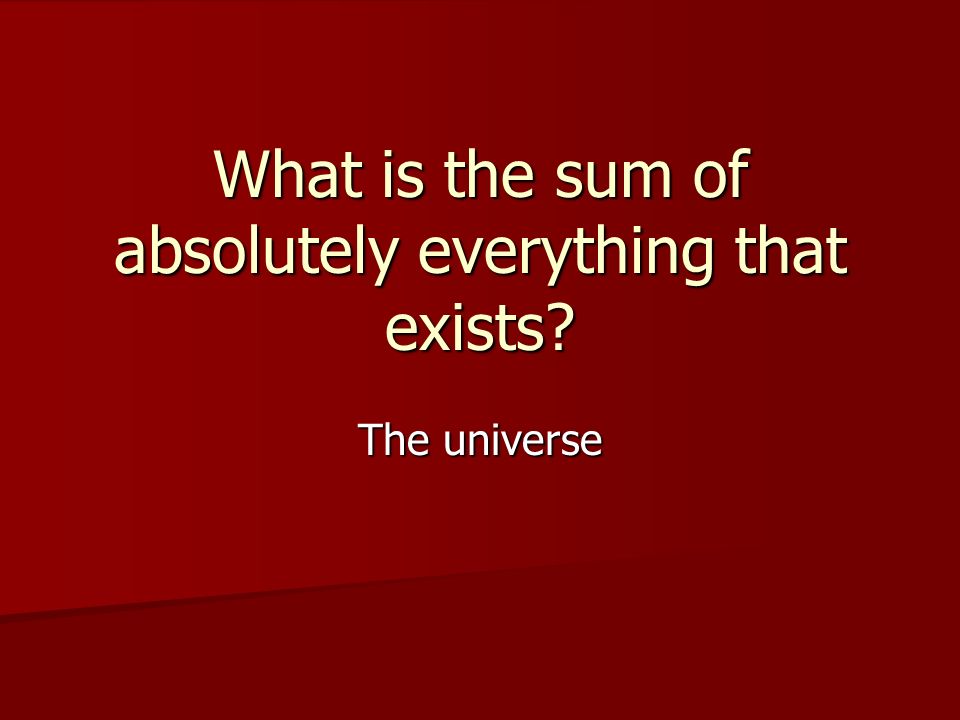 What is the sum of absolutely everything that exists?

The universe